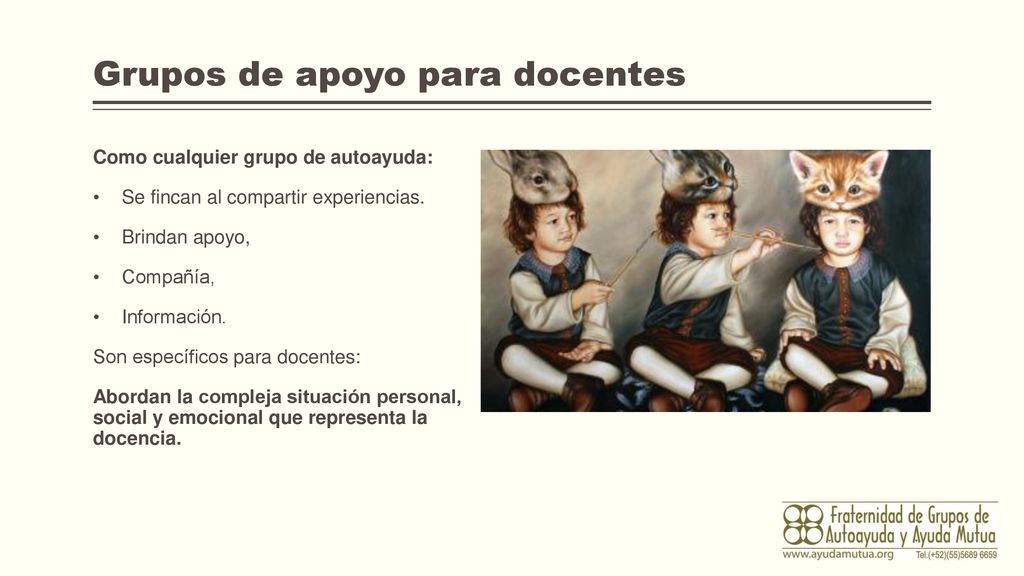 Grupos de apoyo para docentes

Como cualquier grupo de autoayuda:

• Se fincan al compartir experiencias.

• Brindan apoyo,

• Compañía,

• Información.

Son específicos para docentes:

Abordan la compleja situación personal, social y emocional que representa la docencia.

Fraternidad de Grupos de Autoayuda y Ayuda Mutua

www.ayudamutua.org Tel.(+52)(55)5689 6659